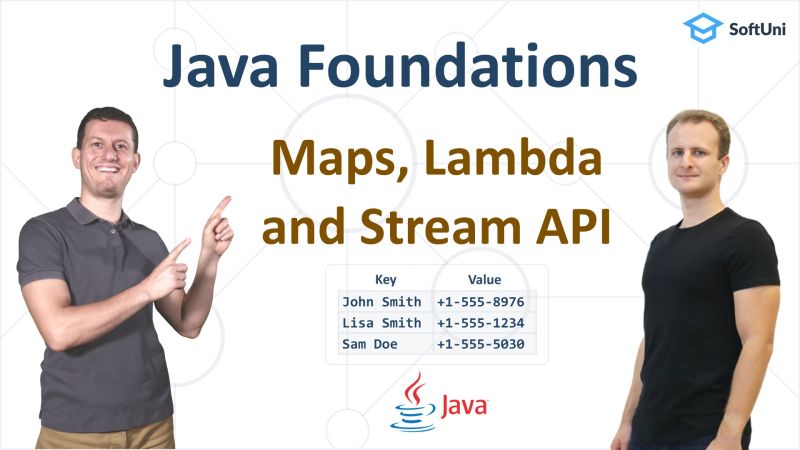 SoftUni

Java Foundations

Maps, Lambda and Stream API

| Key | Value |
|---|---|
| John Smith | +1-555-8976 |
| Lisa Smith | +1-555-1234 |
| Sam Doe | +1-555-5030 |

Java